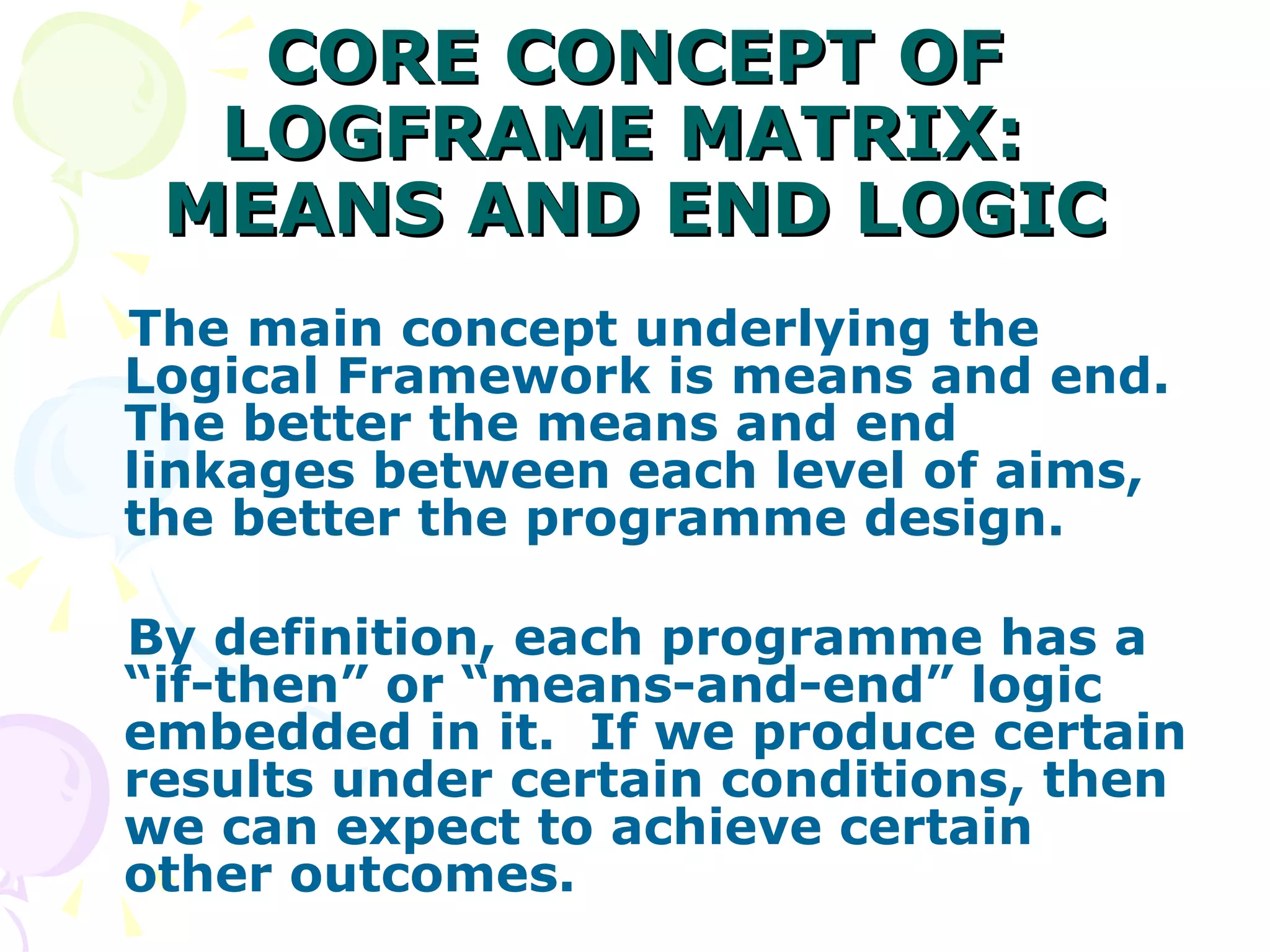 CORE CONCEPT OF LOGFRAME MATRIX: MEANS AND END LOGIC

The main concept underlying the Logical Framework is means and end. The better the means and end linkages between each level of aims, the better the programme design.

By definition, each programme has a “if-then” or “means-and-end” logic embedded in it. If we produce certain results under certain conditions, then we can expect to achieve certain other outcomes.